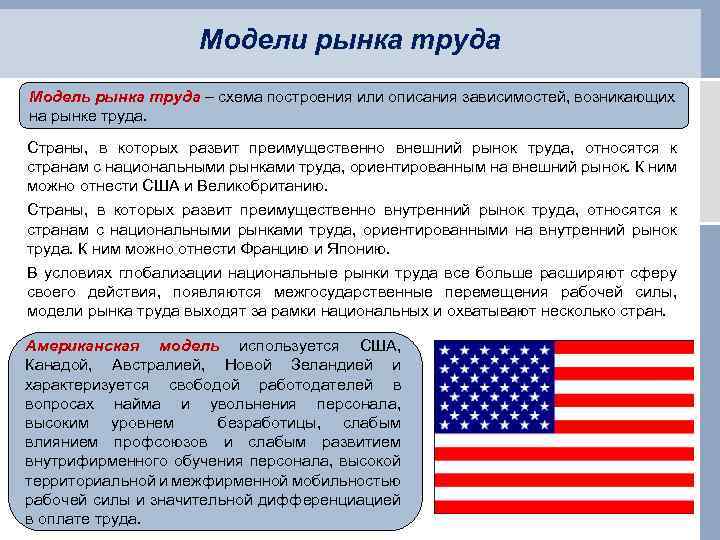 Модели рынка труда

Модель рынка труда – схема построения или описания зависимостей, возникающих на рынке труда.

Страны, в которых развит преимущественно внешний рынок труда, относятся к странам с национальными рынками труда, ориентированным на внешний рынок. К ним можно отнести США и Великобританию.

Страны, в которых развит преимущественно внутренний рынок труда, относятся к странам с национальными рынками труда, ориентированными на внутренний рынок труда. К ним можно отнести Францию и Японию.

В условиях глобализации национальные рынки труда все больше расширяют сферу своего действия, появляются межгосударственные перемещения рабочей силы, модели рынка труда выходят за рамки национальных и охватывают несколько стран.

Американская модель используется США, Канадой, Австралией, Новой Зеландией и характеризуется свободой работодателей в вопросах найма и увольнения персонала, высоким уровнем безработицы, слабым влиянием профсоюзов и слабым развитием внутрифирменного обучения персонала, высокой территориальной и межфирменной мобильностью рабочей силы и значительной дифференциацией в оплате труда.